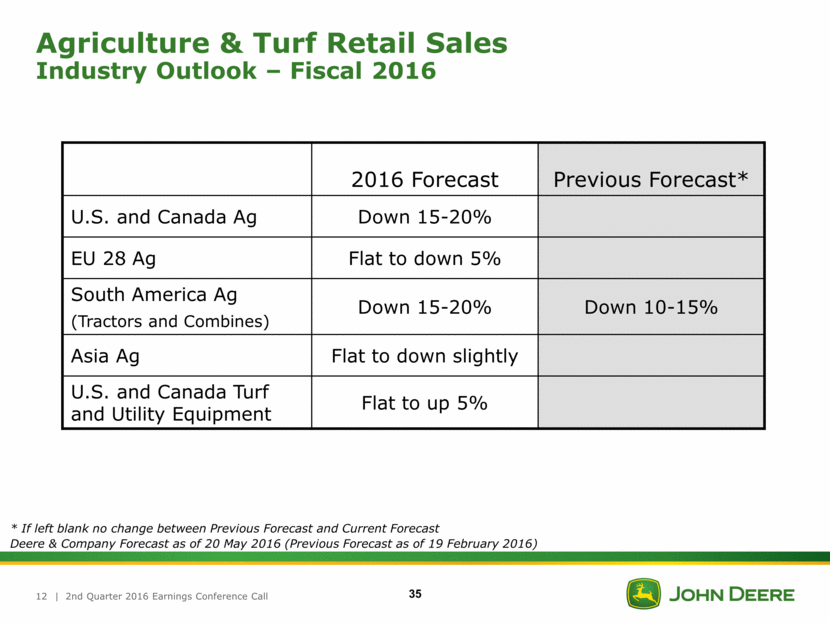 Agriculture & Turf Retail Sales
Industry Outlook – Fiscal 2016

| | 2016 Forecast | Previous Forecast* |
|---|---|---|
| U.S. and Canada Ag | Down 15-20% | |
| EU 28 Ag | Flat to down 5% | |
| South America Ag (Tractors and Combines) | Down 15-20% | Down 10-15% |
| Asia Ag | Flat to down slightly | |
| U.S. and Canada Turf and Utility Equipment | Flat to up 5% | |

* If left blank no change between Previous Forecast and Current Forecast
Deere & Company Forecast as of 20 May 2016 (Previous Forecast as of 19 February 2016)

12 | 2nd Quarter 2016 Earnings Conference Call

35

JOHN DEERE